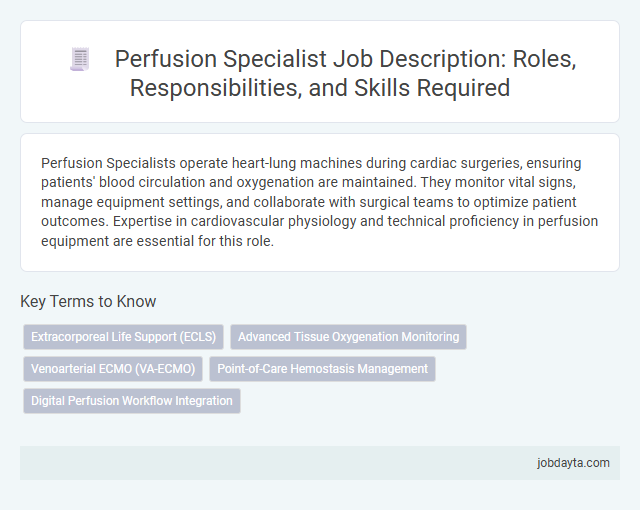 Perfusion Specialist Job Description: Roles, Responsibilities, and Skills Required

Perfusion Specialists operate heart-lung machines during cardiac surgeries, ensuring patients' blood circulation and oxygenation are maintained. They monitor vital signs, manage equipment settings, and collaborate with surgical teams to optimize patient outcomes. Expertise in cardiovascular physiology and technical proficiency in perfusion equipment are essential for this role.

Key Terms to Know

Extracorporeal Life Support (ECLS)

Advanced Tissue Oxygenation Monitoring

Venoarterial ECMO (VA-ECMO)

Point-of-Care Hemostasis Management

Digital Perfusion Workflow Integration

jobdayta.com